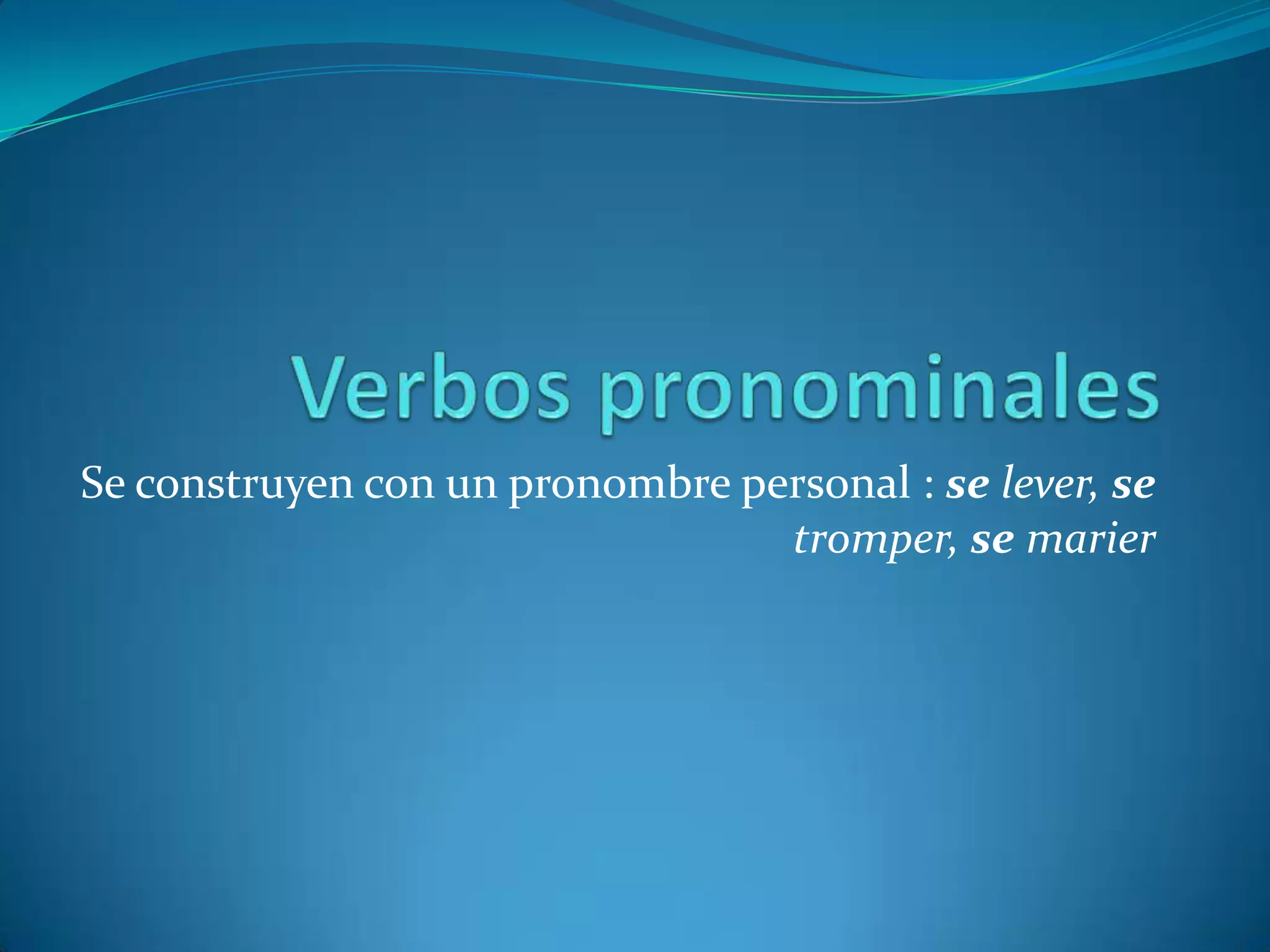 Verbos pronominales

Se construyen con un pronombre personal : se lever, se tromper, se marier